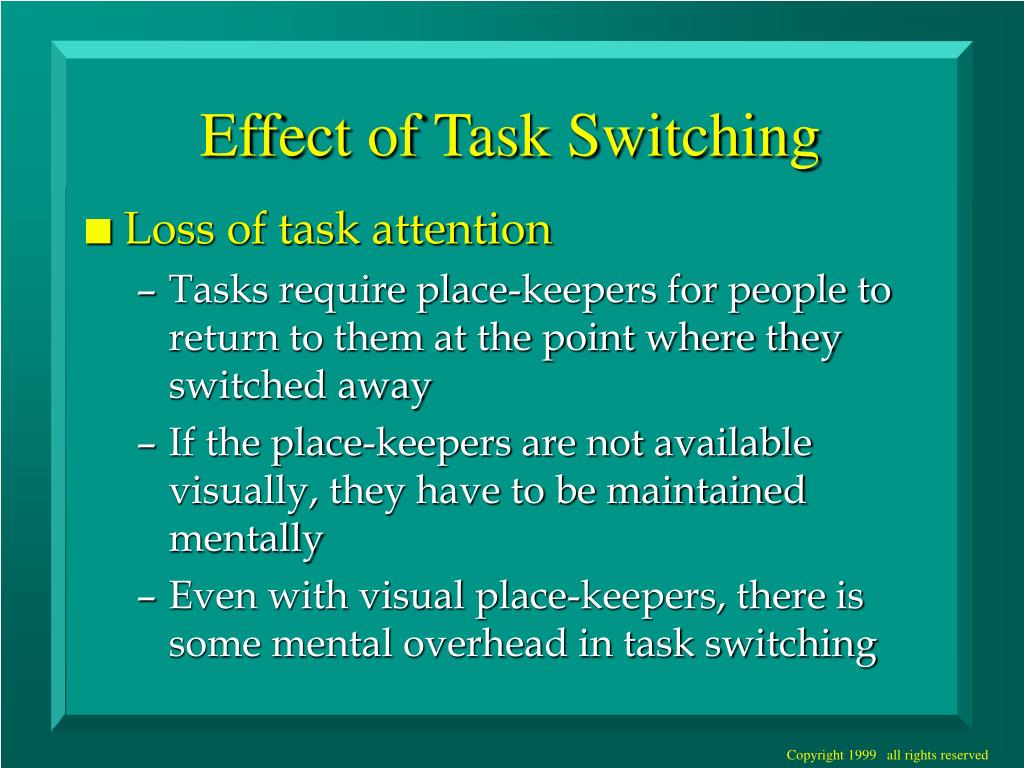 Effect of Task Switching

■ Loss of task attention

– Tasks require place-keepers for people to return to them at the point where they switched away

– If the place-keepers are not available visually, they have to be maintained mentally

– Even with visual place-keepers, there is some mental overhead in task switching

Copyright 1999 all rights reserved